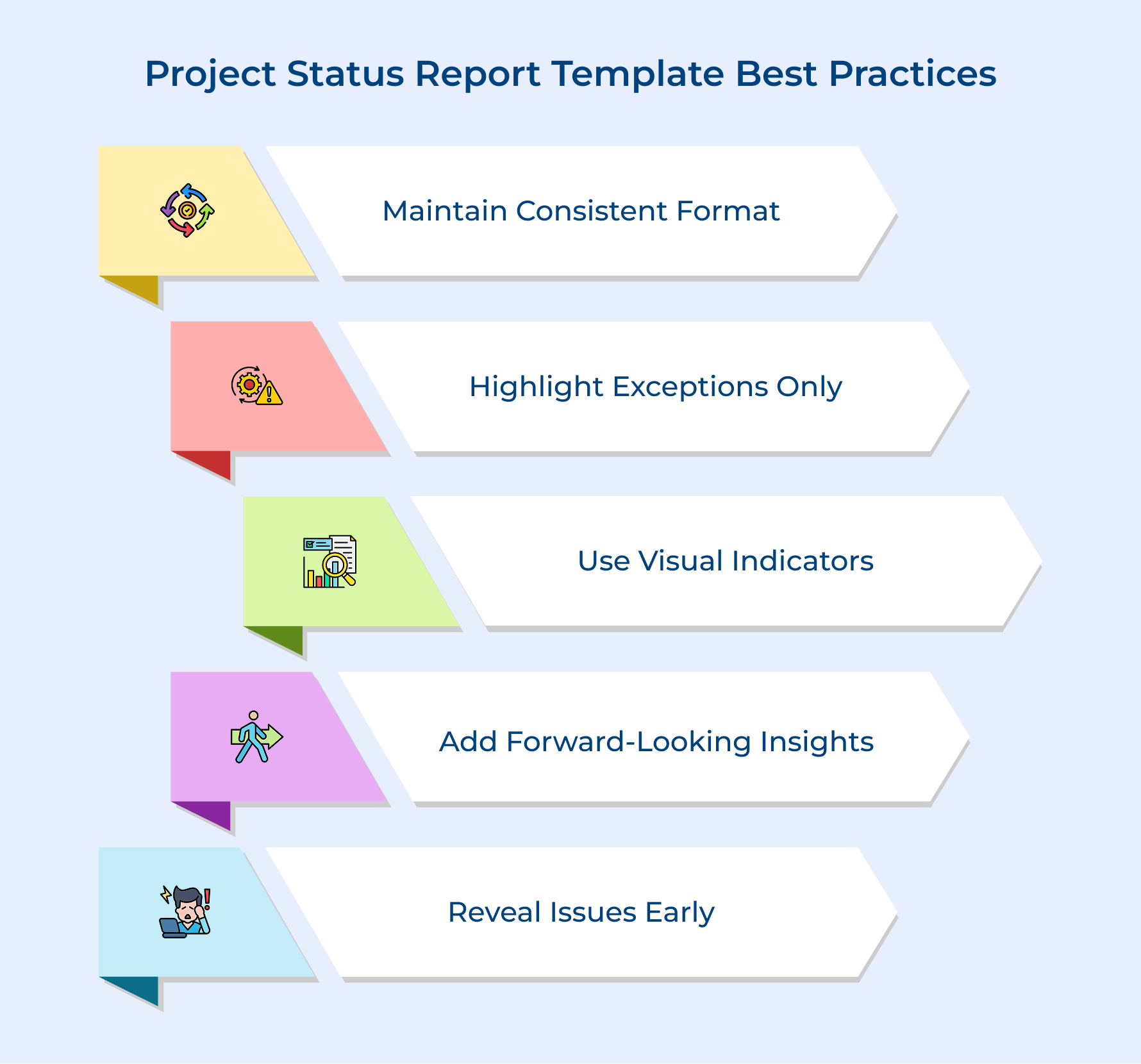 Project Status Report Template Best Practices

Maintain Consistent Format

Highlight Exceptions Only

Use Visual Indicators

Add Forward-Looking Insights

Reveal Issues Early